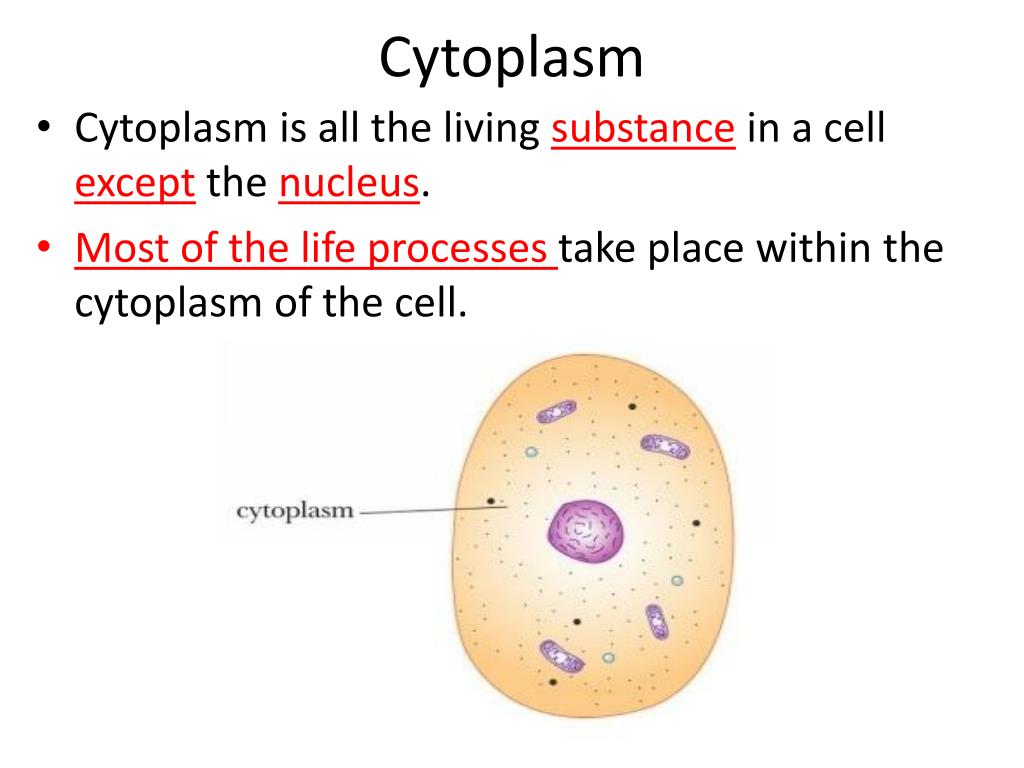 Cytoplasm

• Cytoplasm is all the living substance in a cell except the nucleus.
• Most of the life processes take place within the cytoplasm of the cell.

cytoplasm